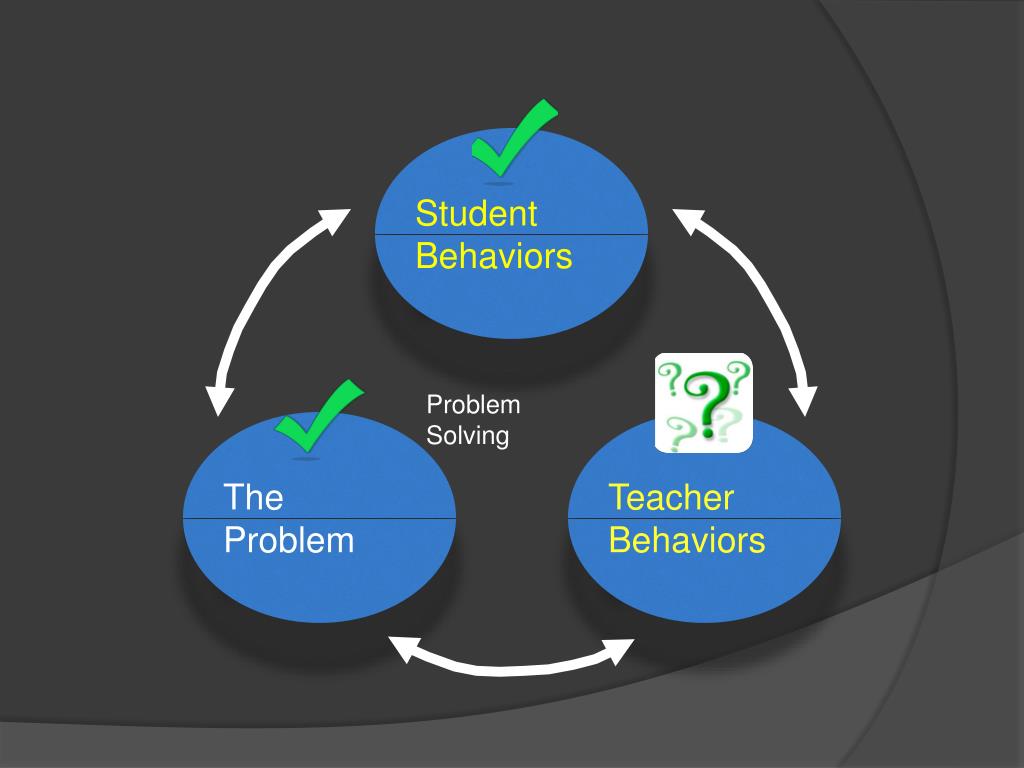 Student Behaviors

Problem Solving

The Problem

Teacher Behaviors